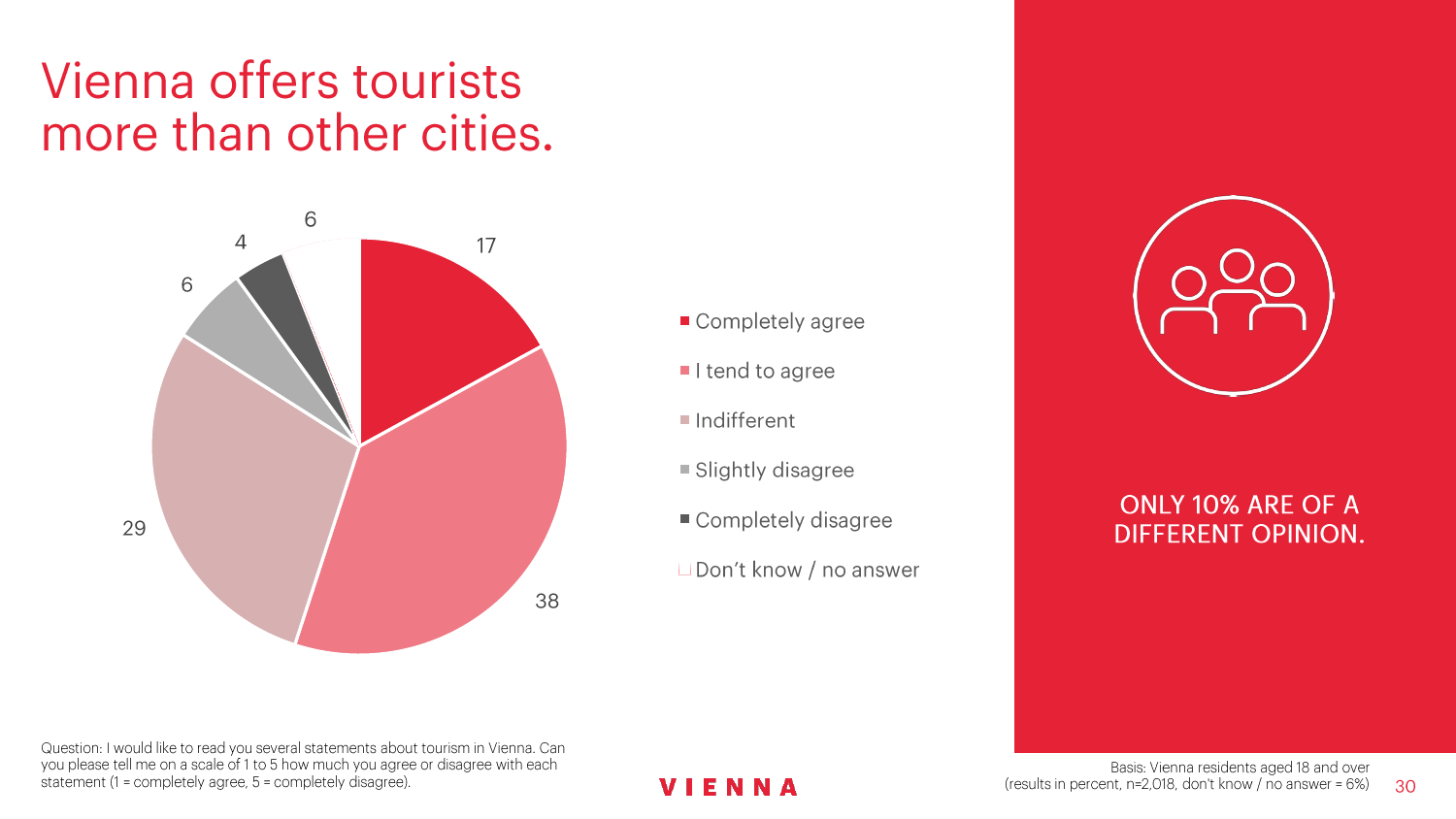 Vienna offers tourists more than other cities.

6
4
6
17
29
38

Completely agree
I tend to agree
Indifferent
Slightly disagree
Completely disagree
Don't know / no answer

ONLY 10% ARE OF A DIFFERENT OPINION.

Question: I would like to read you several statements about tourism in Vienna. Can you please tell me on a scale of 1 to 5 how much you agree or disagree with each statement (1 = completely agree, 5 = completely disagree).

VIENNA

Basis: Vienna residents aged 18 and over (results in percent, n=2,018, don't know / no answer = 6%)

30